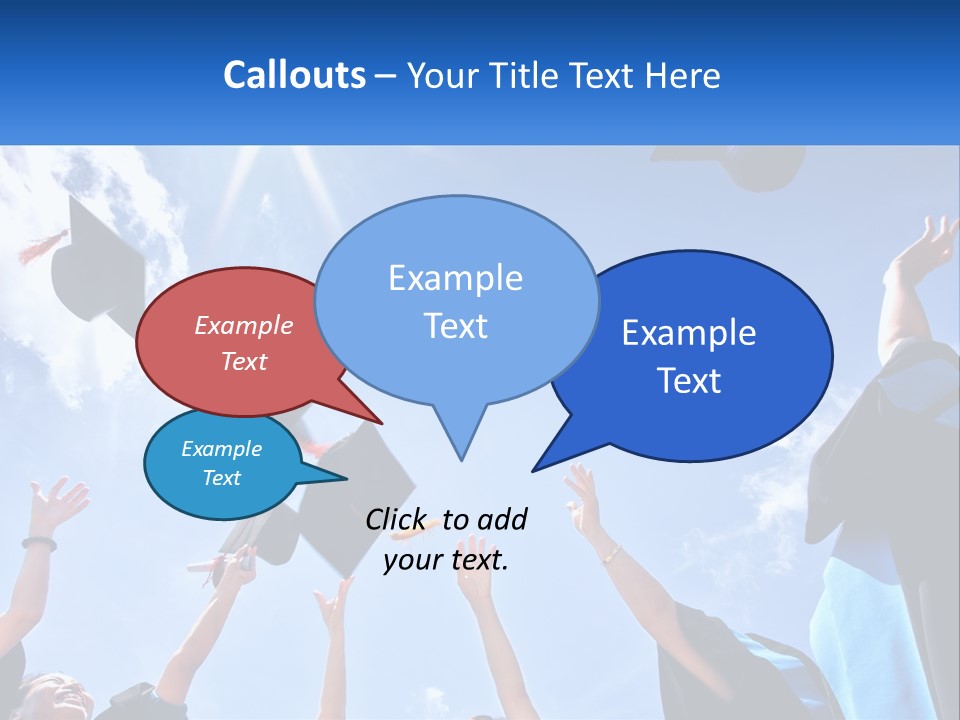 Callouts – Your Title Text Here

Example Text

Example Text

Example Text

Example Text

Click to add your text.